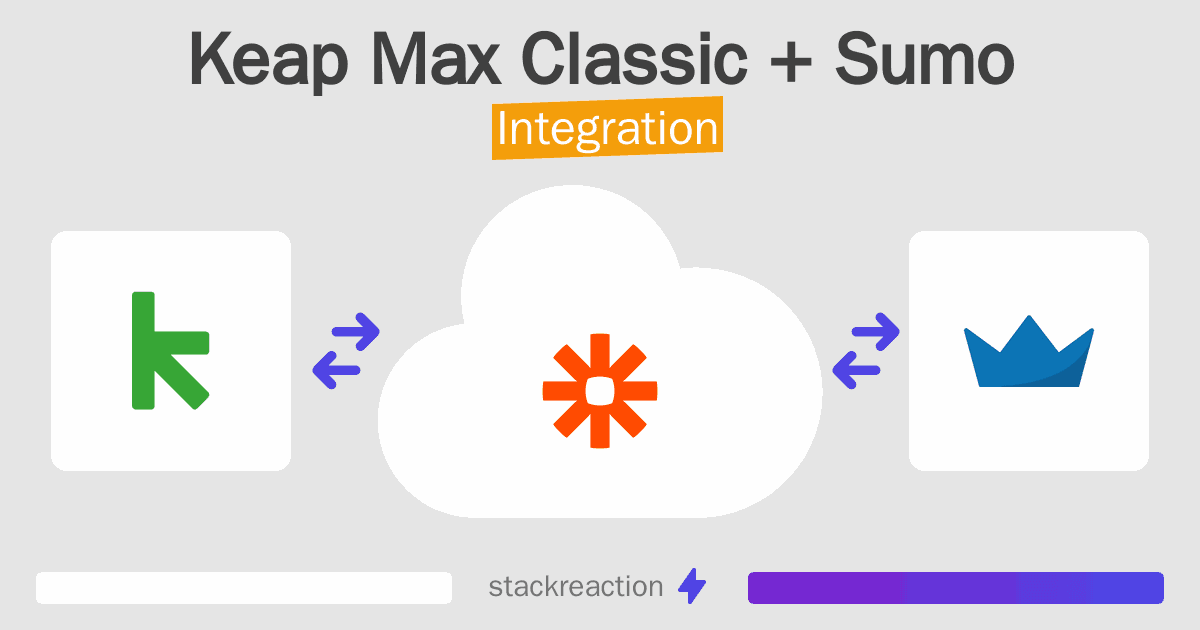 Keap Max Classic + Sumo
Integration

stackreaction